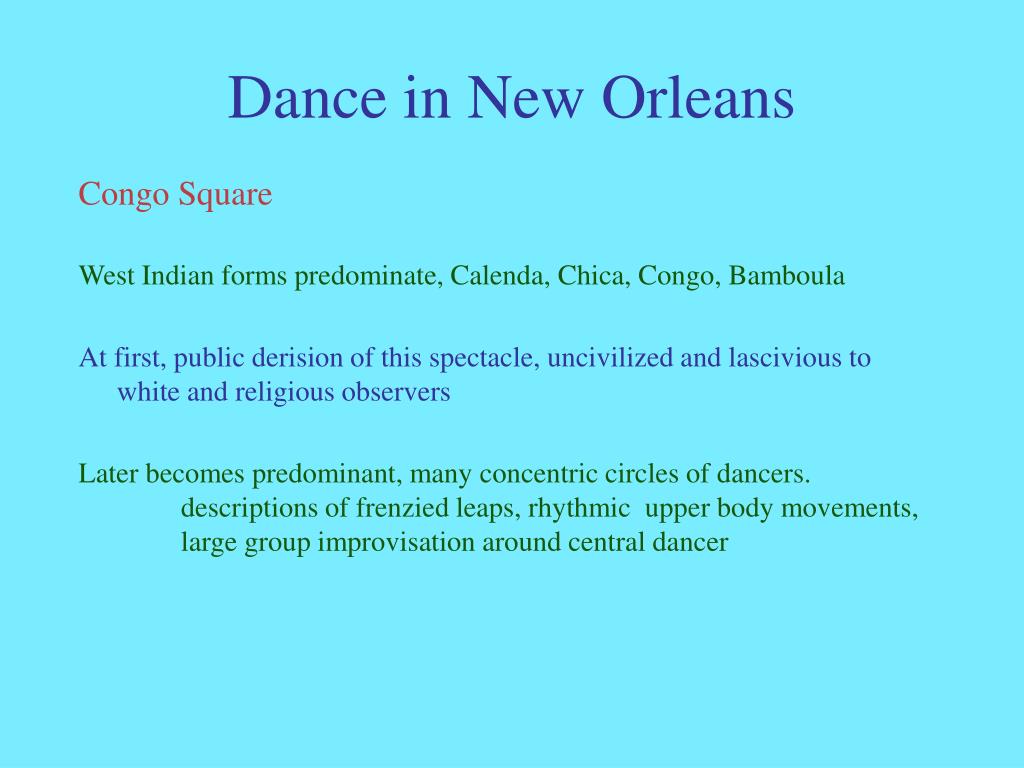 Dance in New Orleans

Congo Square

West Indian forms predominate, Calenda, Chica, Congo, Bamboula

At first, public derision of this spectacle, uncivilized and lascivious to white and religious observers

Later becomes predominant, many concentric circles of dancers.
descriptions of frenzied leaps, rhythmic upper body movements, large group improvisation around central dancer